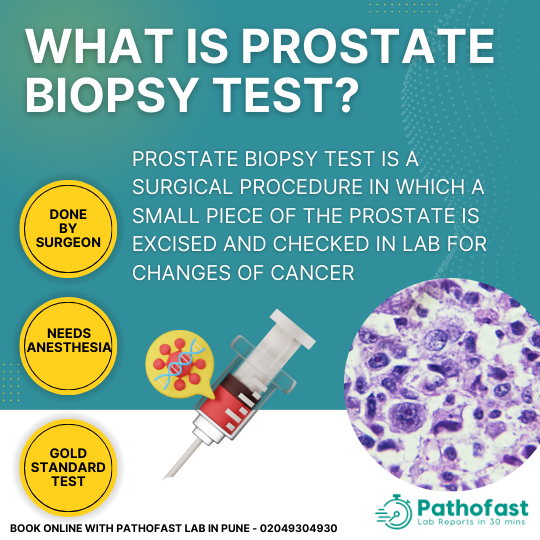 WHAT IS PROSTATE BIOPSY TEST?

PROSTATE BIOPSY TEST IS A SURGICAL PROCEDURE IN WHICH A SMALL PIECE OF THE PROSTATE IS EXCISED AND CHECKED IN LAB FOR CHANGES OF CANCER

DONE BY SURGEON

NEEDS ANESTHESIA

GOLD STANDARD TEST

Pathofast
Lab Reports in 30 mins

BOOK ONLINE WITH PATHOFAST LAB IN PUNE - 02049304930